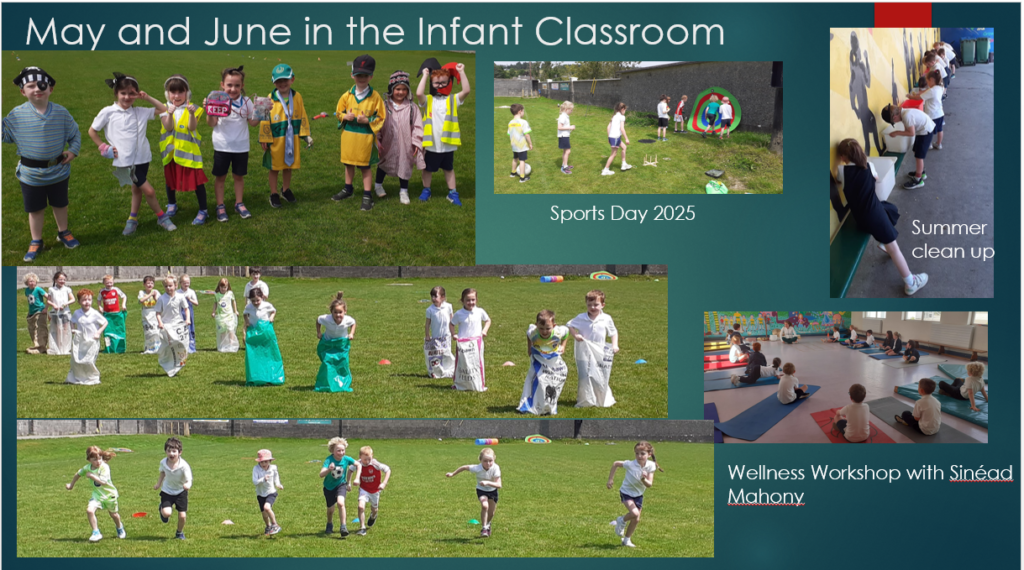 May and June in the Infant Classroom

Sports Day 2025

Summer clean up

Wellness Workshop with Sinéad Mahony